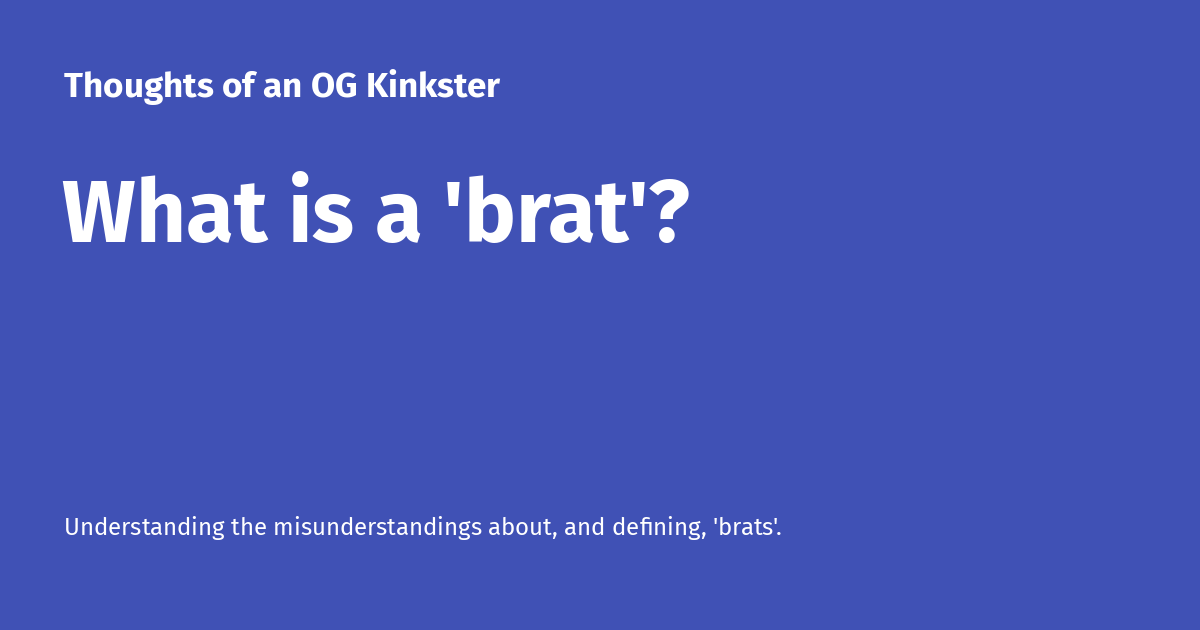 Thoughts of an OG Kinkster

What is a 'brat'?

Understanding the misunderstandings about, and defining, 'brats'.